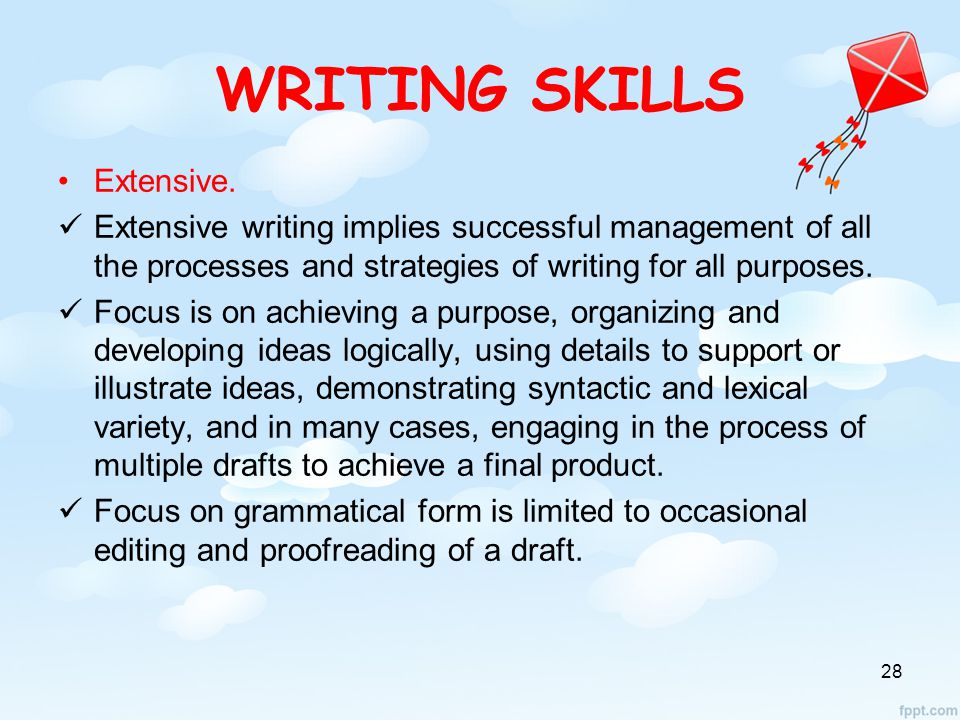 WRITING SKILLS

• Extensive.

✓ Extensive writing implies successful management of all the processes and strategies of writing for all purposes.

✓ Focus is on achieving a purpose, organizing and developing ideas logically, using details to support or illustrate ideas, demonstrating syntactic and lexical variety, and in many cases, engaging in the process of multiple drafts to achieve a final product.

✓ Focus on grammatical form is limited to occasional editing and proofreading of a draft.

28

fppt.com